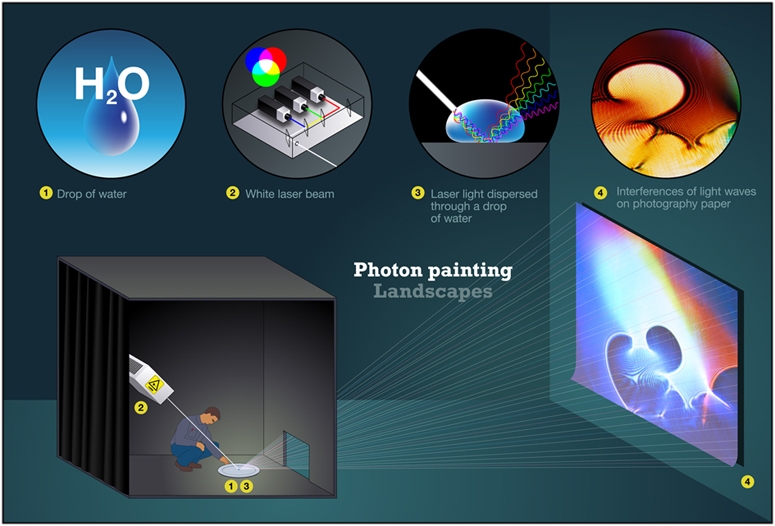 $H_2O$

1 Drop of water

2 White laser beam

3 Laser light dispersed through a drop of water

4 Interferences of light waves on photography paper

Photon painting
Landscapes

2

1 3

4